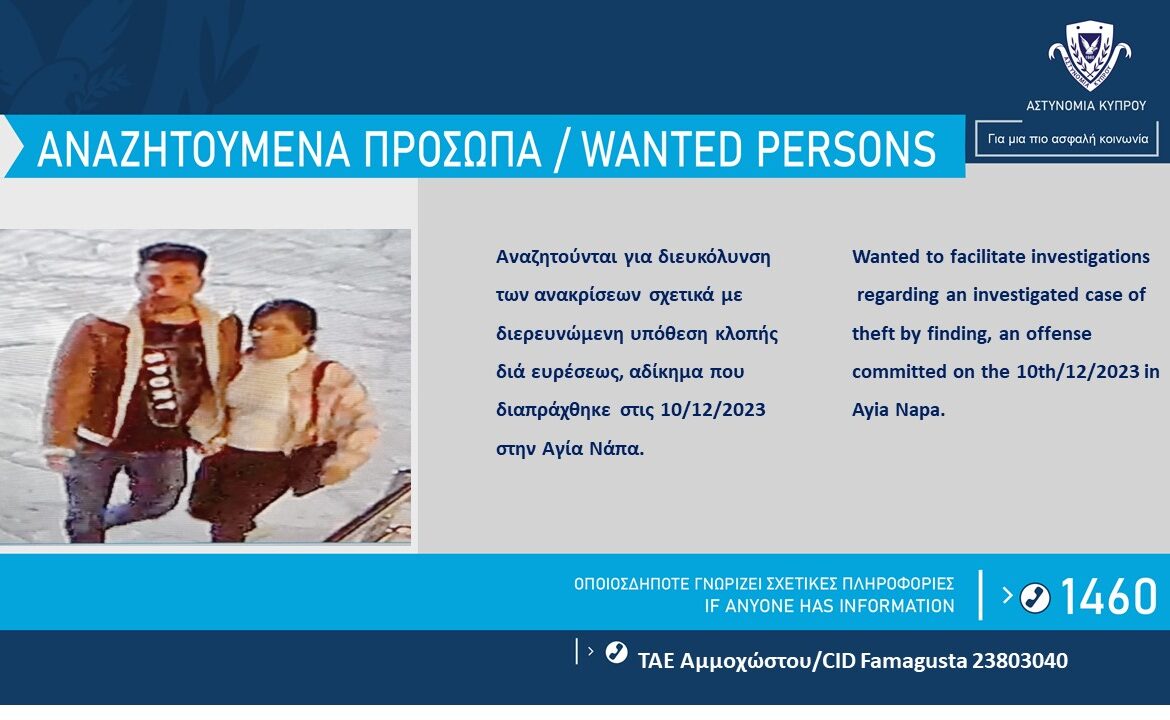 ΑΣΤΥΝΟΜΙΑ ΚΥΠΡΟΥ

Για μια πιο ασφαλή κοινωνία

ΑΝΑΖΗΤΟΥΜΕΝΑ ΠΡΟΣΩΠΑ / WANTED PERSONS

SPORT

Αναζητούνται για διευκόλυνση των ανακρίσεων σχετικά με διερευνώμενη υπόθεση κλοπής διά ευρέσεως, αδίκημα που διαπράχθηκε στις 10/12/2023 στην Αγία Νάπα.

Wanted to facilitate investigations regarding an investigated case of theft by finding, an offense committed on the 10th/12/2023 in Ayia Napa.

ΟΠΟΙΟΣΔΗΠΟΤΕ ΓΝΩΡΙΖΕΙ ΣΧΕΤΙΚΕΣ ΠΛΗΡΟΦΟΡΙΕΣ
IF ANYONE HAS INFORMATION

1460

ΤΑΕ Αμμοχώστου/CID Famagusta 23803040